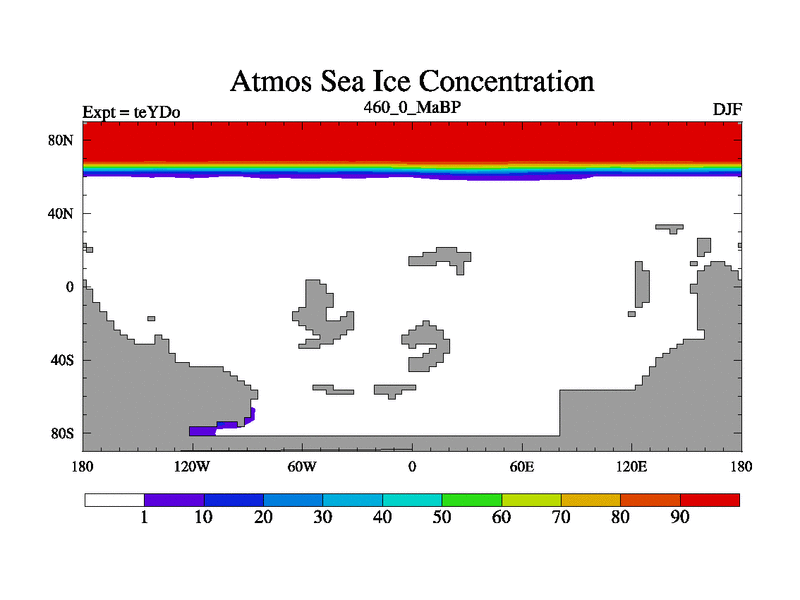 Atmos Sea Ice Concentration

Expt = teYDo

460_0_MaBP

DJF

80N

40N

0

40S

80S

180

120W

60W

0

60E

120E

180

1

10

20

30

40

50

60

70

80

90